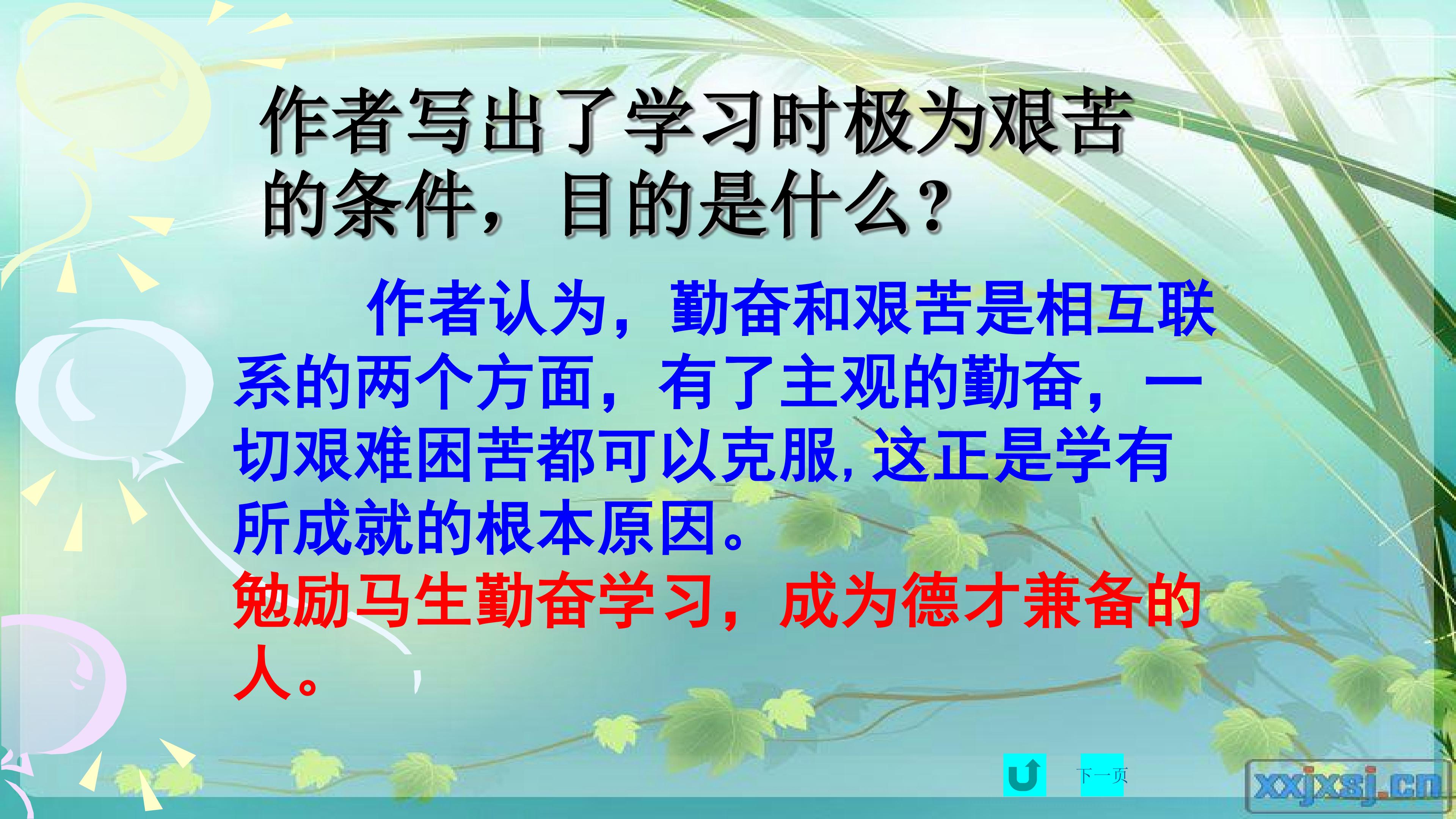 作者写出了学习时极为艰苦的条件，目的是什么？

作者认为，勤奋和艰苦是相互联系的两个方面，有了主观的勤奋，一切艰难困苦都可以克服, 这正是学有所成就的根本原因。

勉励马生勤奋学习，成为德才兼备的人。

下一页

xxjxsj.cn